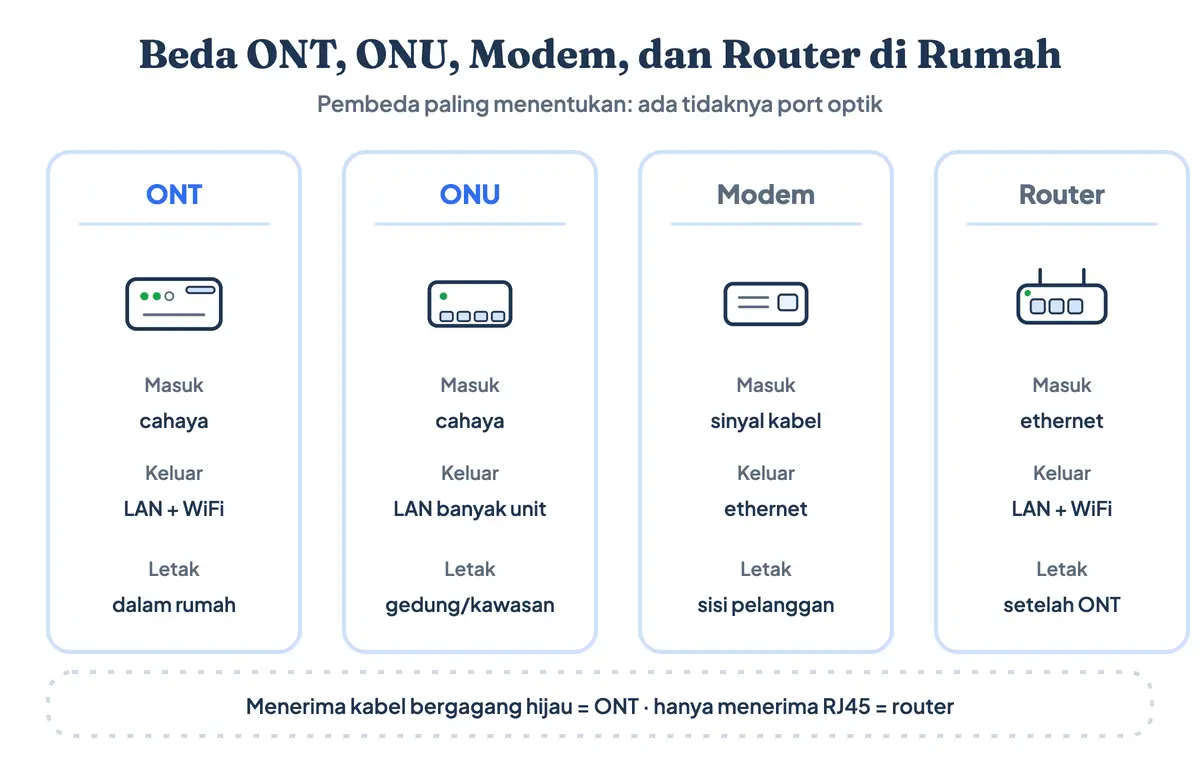 Beda ONT, ONU, Modem, dan Router di Rumah

Pembeda paling menentukan: ada tidaknya port optik

ONT

Masuk
cahaya

Keluar
LAN + WiFi

Letak
dalam rumah

ONU

Masuk
cahaya

Keluar
LAN banyak unit

Letak
gedung/kawasan

Modem

Masuk
sinyal kabel

Keluar
ethernet

Letak
sisi pelanggan

Router

Masuk
ethernet

Keluar
LAN + WiFi

Letak
setelah ONT

Menerima kabel bergagang hijau = ONT · hanya menerima RJ45 = router